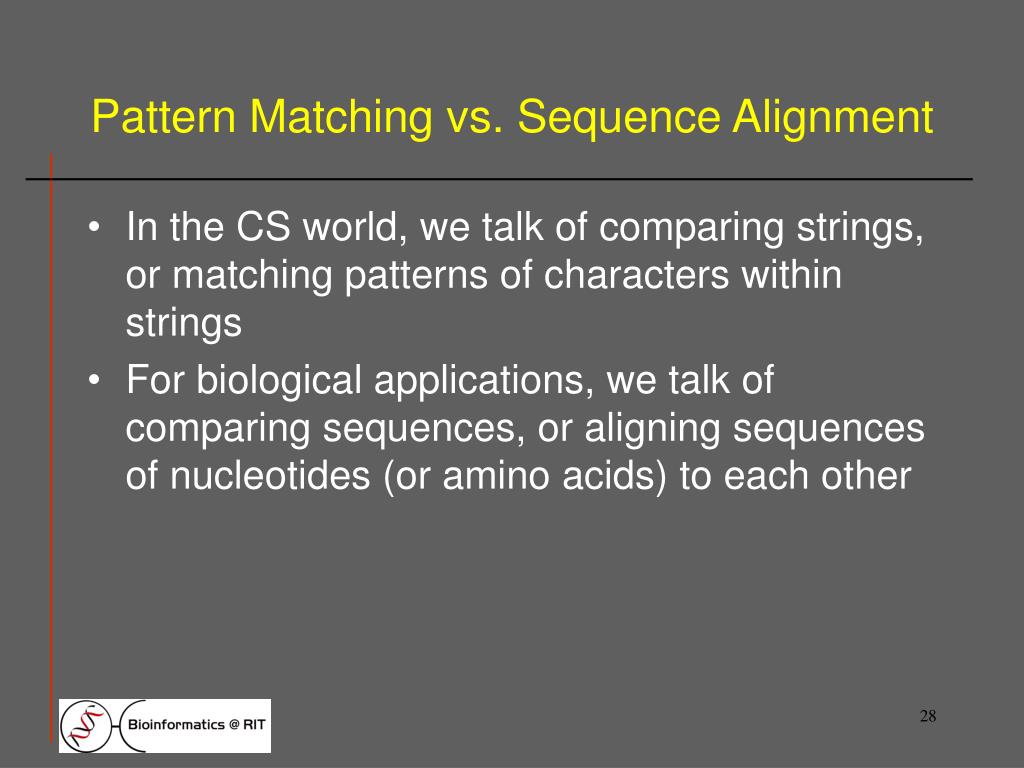 Pattern Matching vs. Sequence Alignment

• In the CS world, we talk of comparing strings, or matching patterns of characters within strings

• For biological applications, we talk of comparing sequences, or aligning sequences of nucleotides (or amino acids) to each other

Bioinformatics @ RIT

28